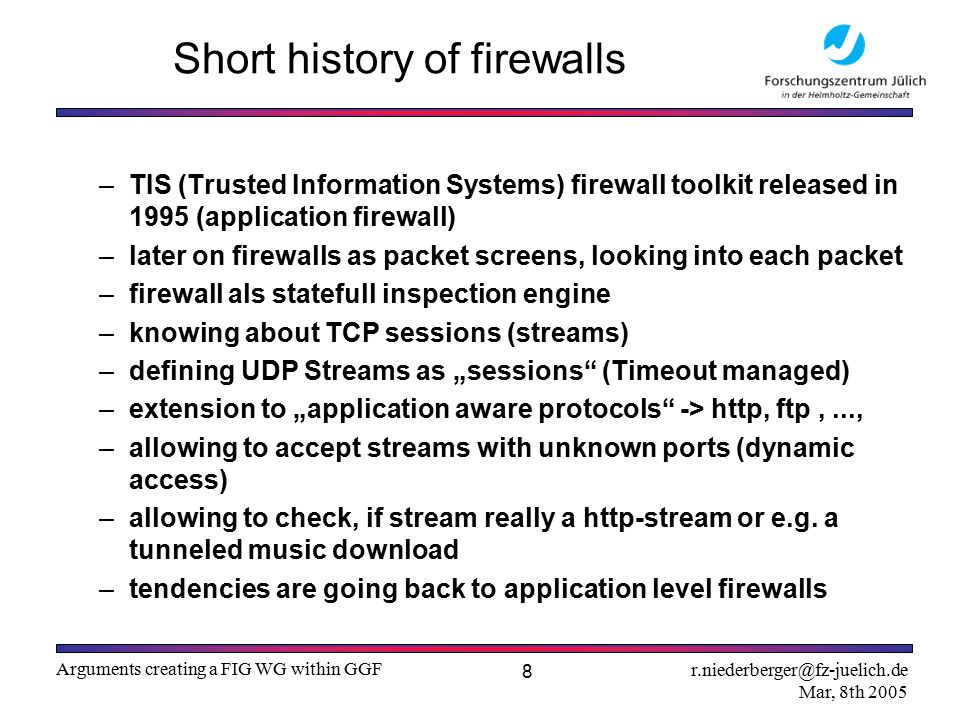 Short history of firewalls

Forschungszentrum Jülich
in der Helmholtz-Gemeinschaft

– TIS (Trusted Information Systems) firewall toolkit released in 1995 (application firewall)
– later on firewalls as packet screens, looking into each packet
– firewall als statefull inspection engine
– knowing about TCP sessions (streams)
– defining UDP Streams as „sessions“ (Timeout managed)
– extension to „application aware protocols“ -> http, ftp , ...,
– allowing to accept streams with unknown ports (dynamic access)
– allowing to check, if stream really a http-stream or e.g. a tunneled music download
– tendencies are going back to application level firewalls

Arguments creating a FIG WG within GGF

8

r.niederberger@fz-juelich.de
Mar, 8th 2005